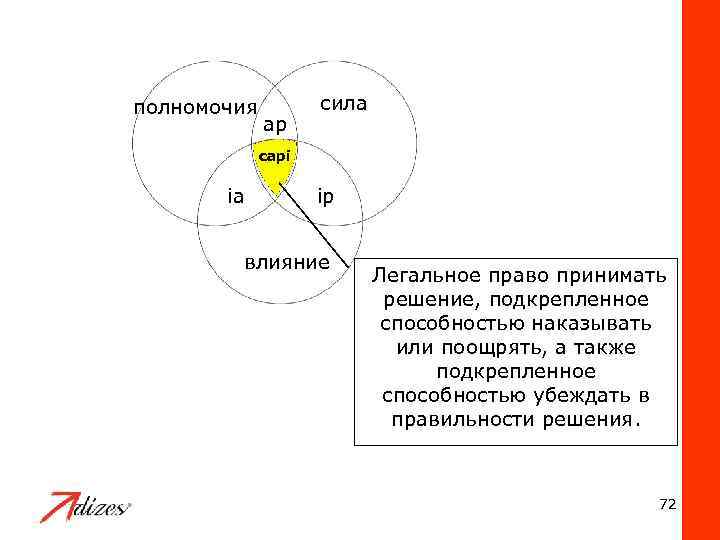 полномочия

сила

ap

capi

ia

ip

влияние

Легальное право принимать решение, подкрепленное способностью наказывать или поощрять, а также подкрепленное способностью убеждать в правильности решения.

Adizes

72